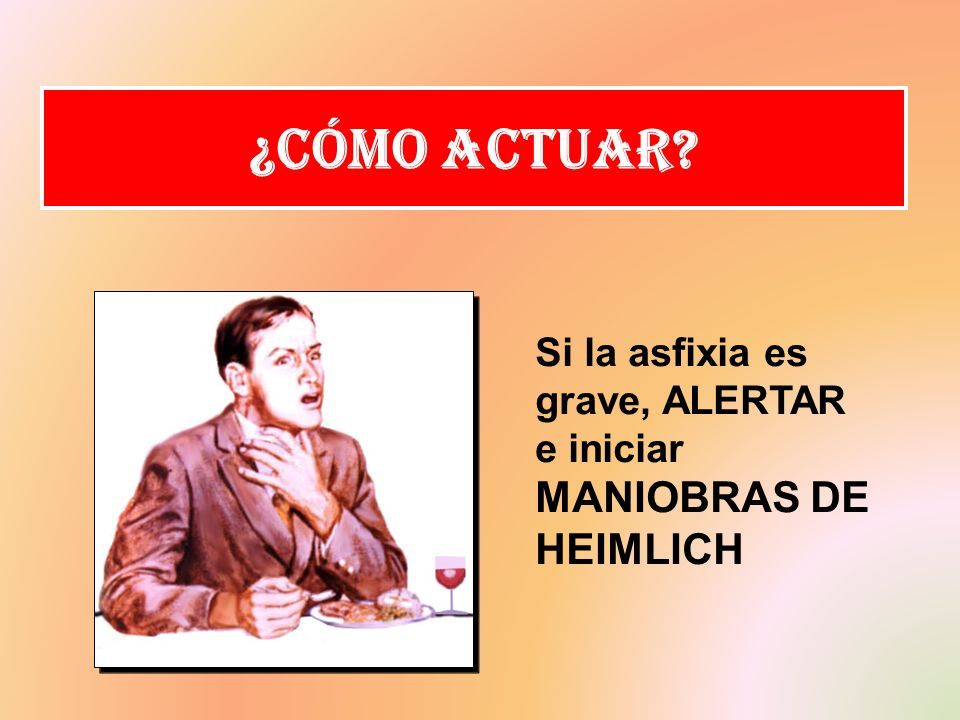 ¿CÓMO ACTUAR?

Si la asfixia es grave, ALERTAR e iniciar MANIOBRAS DE HEIMLICH